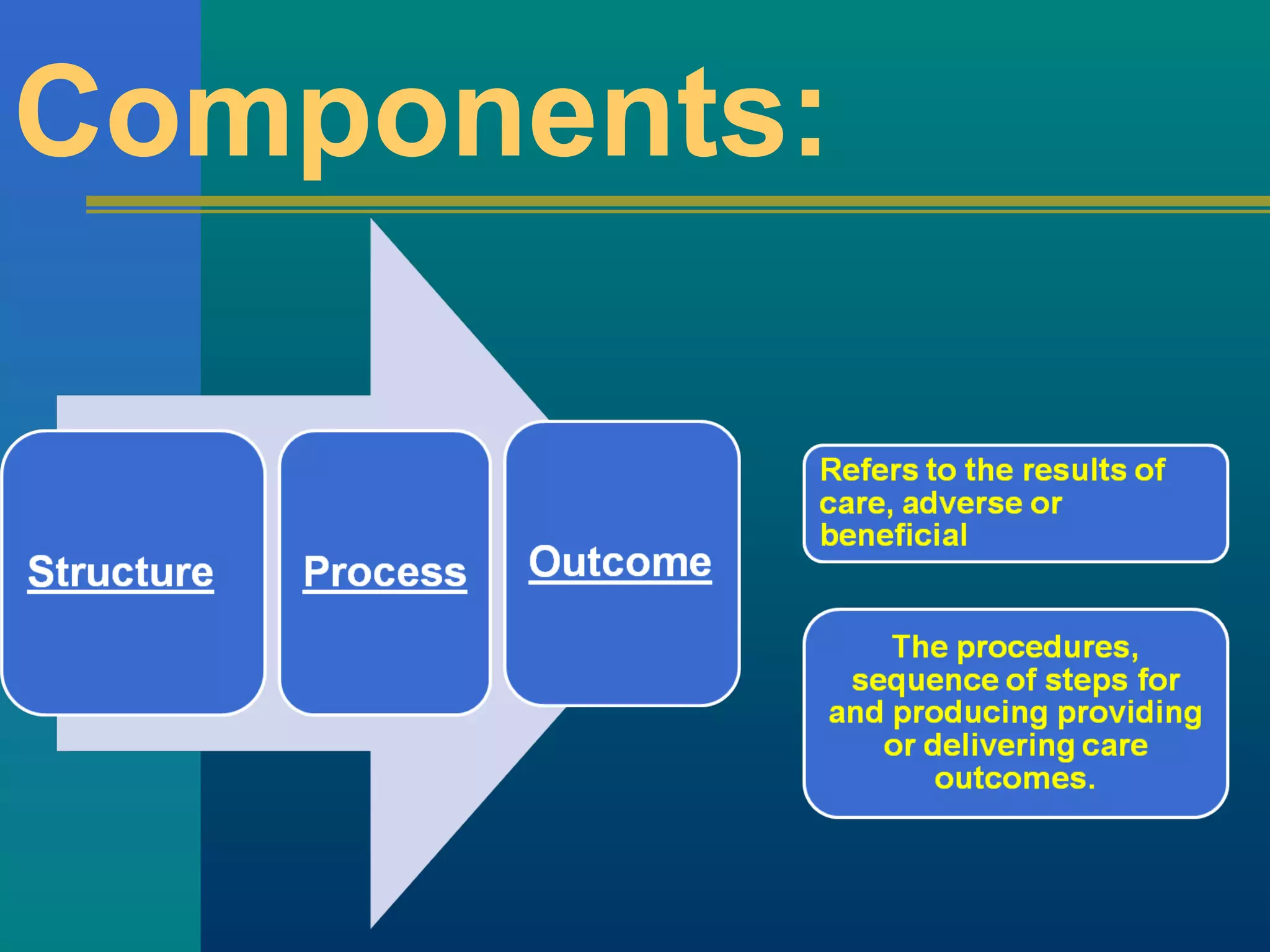 Components:

Structure

Process

Outcome

Refers to the results of care, adverse or beneficial

The procedures, sequence of steps for and producing providing or delivering care outcomes.